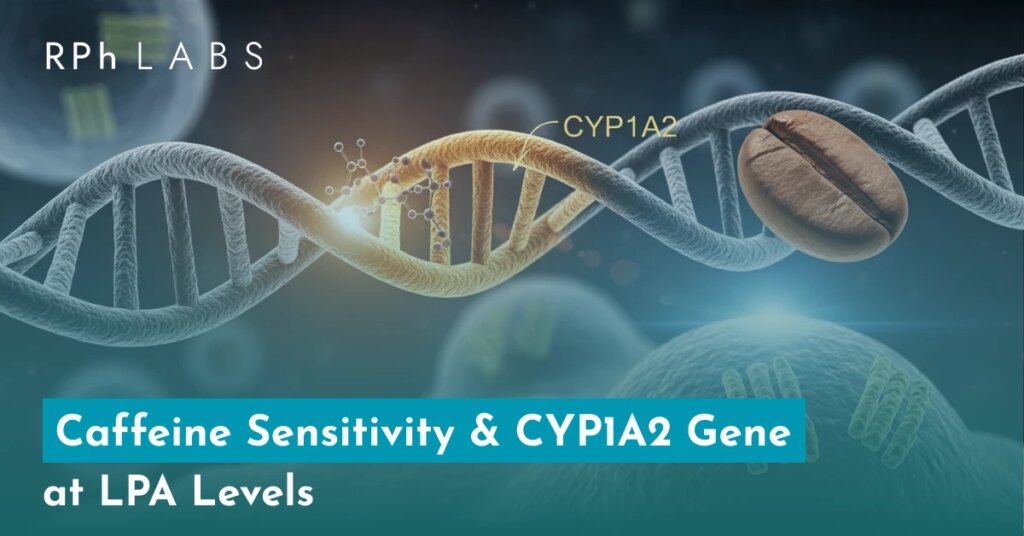 RPh LABS

CYP1A2

Caffeine Sensitivity & CYP1A2 Gene at LPA Levels